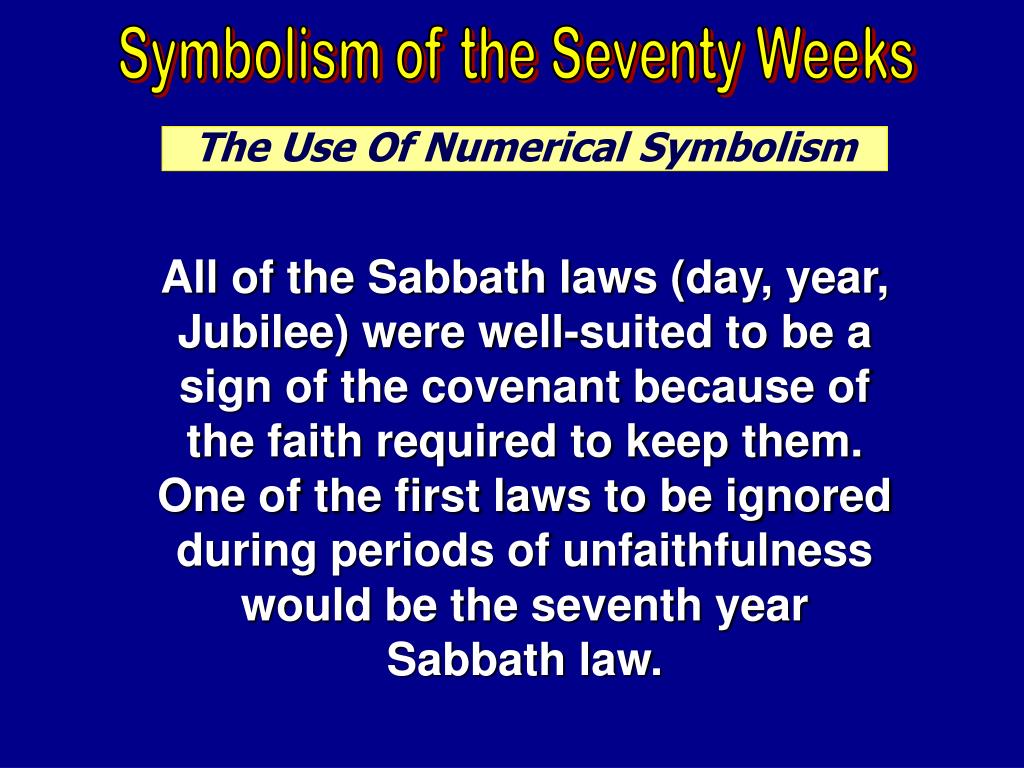 Symbolism of the Seventy Weeks

The Use Of Numerical Symbolism

All of the Sabbath laws (day, year, Jubilee) were well-suited to be a sign of the covenant because of the faith required to keep them. One of the first laws to be ignored during periods of unfaithfulness would be the seventh year Sabbath law.